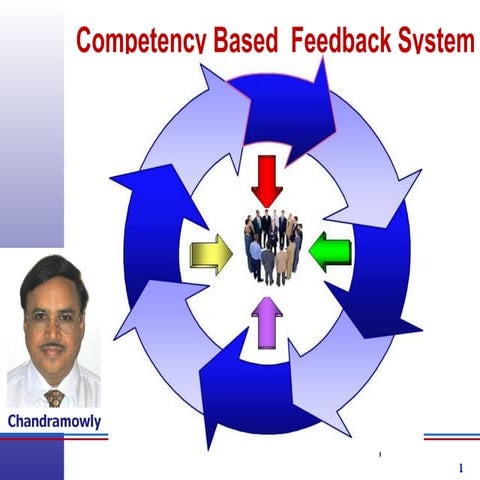 Competency Based Feedback System

Chandramowly

1